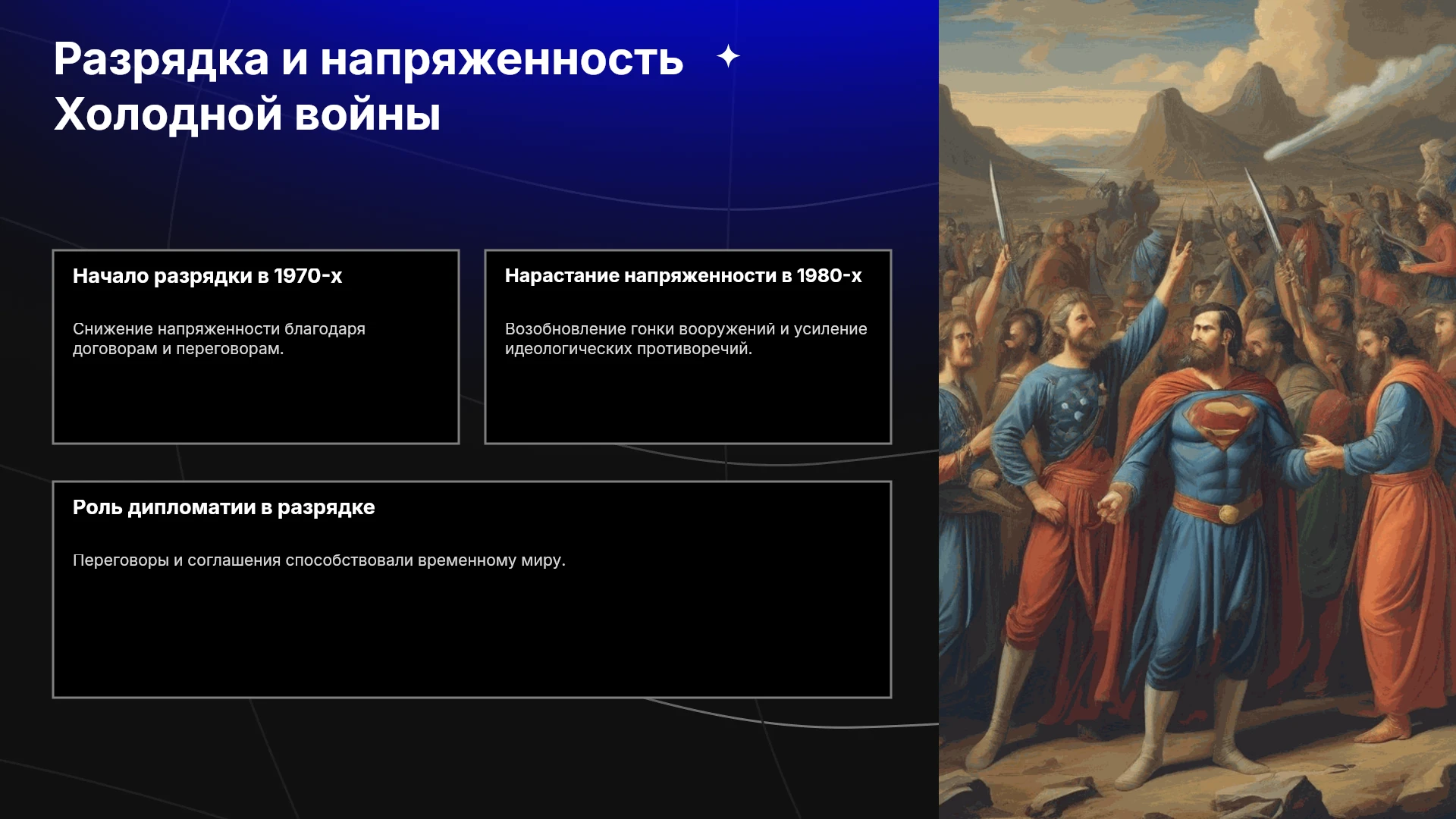 Разрядка и напряженность Холодной войны

Начало разрядки в 1970-х

Снижение напряженности благодаря договорам и переговорам.

Нарастание напряженности в 1980-х

Возобновление гонки вооружений и усиление идеологических противоречий.

Роль дипломатии в разрядке

Переговоры и соглашения способствовали временному миру.